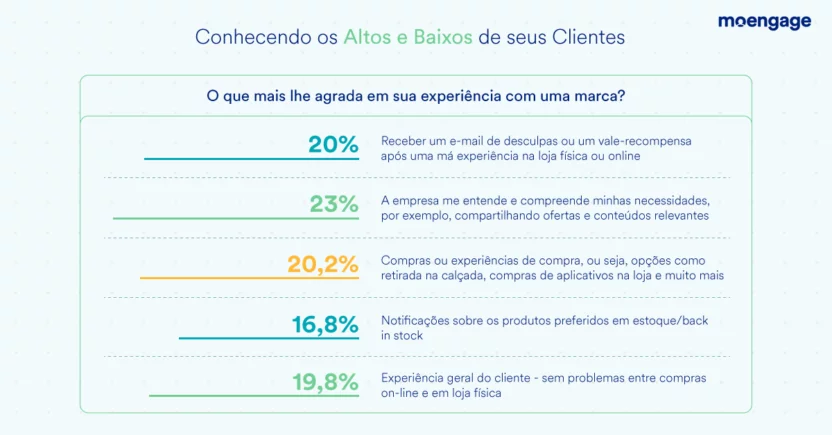 moengage

Conhecendo os Altos e Baixos de seus Clientes

O que mais lhe agrada em sua experiência com uma marca?

20%
Receber um e-mail de desculpas ou um vale-recompensa após uma má experiência na loja física ou online

23%
A empresa me entende e compreende minhas necessidades, por exemplo, compartilhando ofertas e conteúdos relevantes

20,2%
Compras ou experiências de compra, ou seja, opções como retirada na calçada, compras de aplicativos na loja e muito mais

16,8%
Notificações sobre os produtos preferidos em estoque/back in stock

19,8%
Experiência geral do cliente - sem problemas entre compras on-line e em loja física